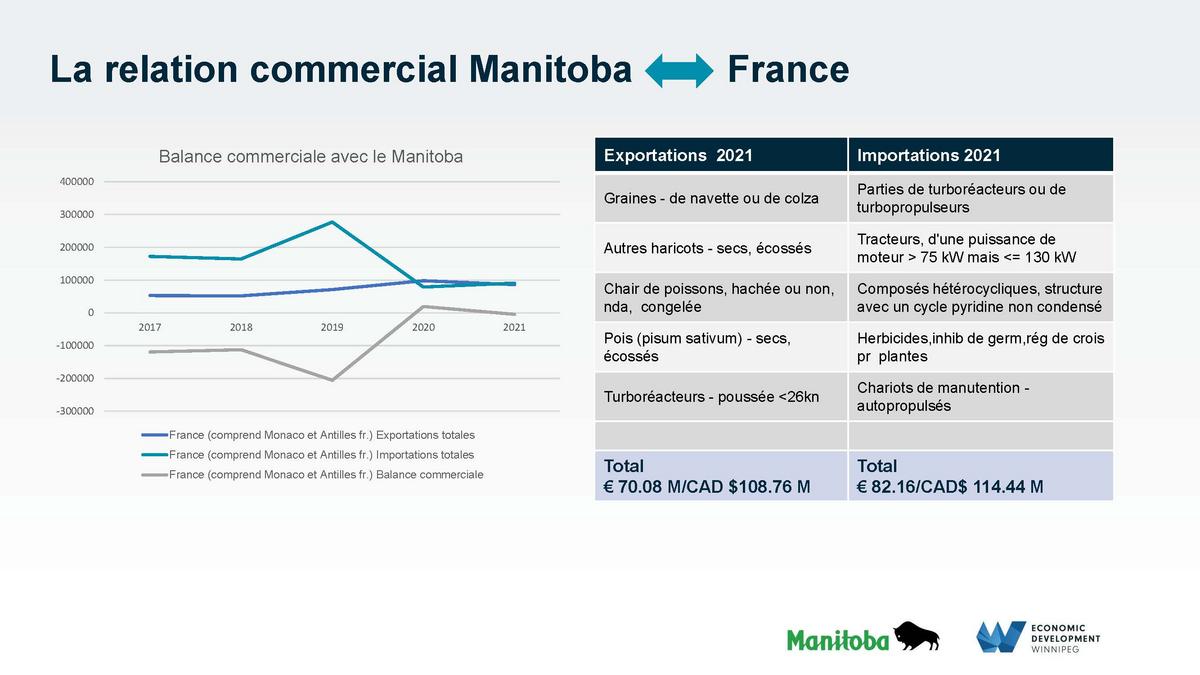 La relation commercial Manitoba France

Balance commerciale avec le Manitoba

400000
300000
200000
100000
0
-100000
-200000
-300000

2017 2018 2019 2020 2021

France (comprend Monaco et Antilles fr.) Exportations totales
France (comprend Monaco et Antilles fr.) Importations totales
France (comprend Monaco et Antilles fr.) Balance commerciale

| Exportations 2021 | Importations 2021 |
|---|---|
| Graines - de navette ou de colza | Parties de turboréacteurs ou de turbopropulseurs |
| Autres haricots - secs, écossés | Tracteurs, d'une puissance de moteur > 75 kW mais <= 130 kW |
| Chair de poissons, hachée ou non, nda, congelée | Composés hétérocycliques, structure avec un cycle pyridine non condensé |
| Pois (pisum sativum) - secs, écossés | Herbicides,inhib de germ,rég de crois pr plantes |
| Turboréacteurs - poussée <26kn | Chariots de manutention - autopropulsés |
| | |
| Total € 70.08 M/CAD $108.76 M | Total € 82.16/CAD$ 114.44 M |

Manitoba

ECONOMIC DEVELOPMENT WINNIPEG